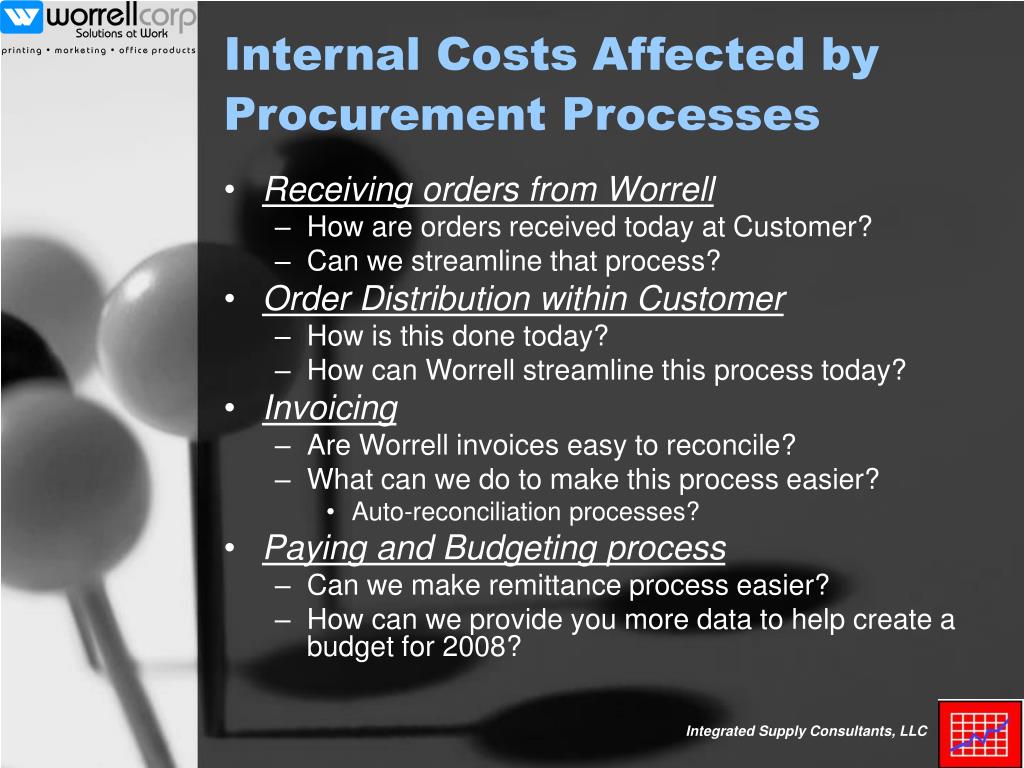 worrellcorp
Solutions at Work
printing • marketing • office products

Internal Costs Affected by Procurement Processes

• Receiving orders from Worrell
– How are orders received today at Customer?
– Can we streamline that process?
• Order Distribution within Customer
– How is this done today?
– How can Worrell streamline this process today?
• Invoicing
– Are Worrell invoices easy to reconcile?
– What can we do to make this process easier?
• Auto-reconciliation processes?
• Paying and Budgeting process
– Can we make remittance process easier?
– How can we provide you more data to help create a budget for 2008?

Integrated Supply Consultants, LLC